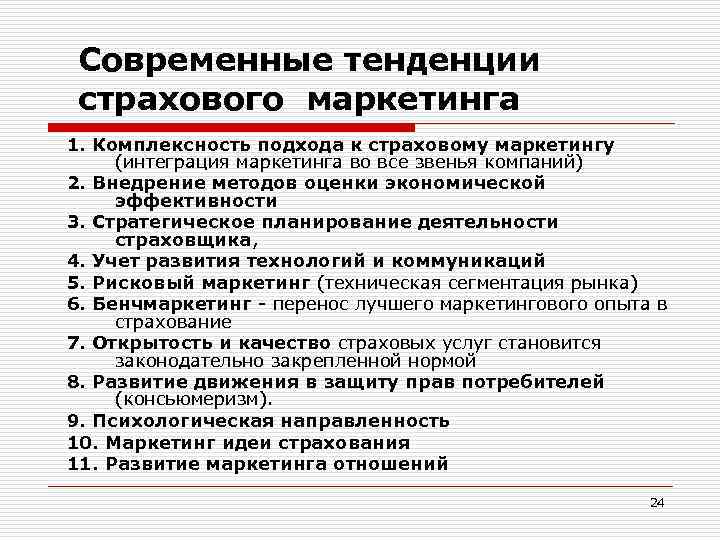 Современные тенденции страхового маркетинга

1. Комплексность подхода к страховому маркетингу (интеграция маркетинга во все звенья компаний)
2. Внедрение методов оценки экономической эффективности
3. Стратегическое планирование деятельности страховщика,
4. Учет развития технологий и коммуникаций
5. Рисковый маркетинг (техническая сегментация рынка)
6. Бенчмаркетинг - перенос лучшего маркетингового опыта в страхование
7. Открытость и качество страховых услуг становится законодательно закрепленной нормой
8. Развитие движения в защиту прав потребителей (консьюмеризм).
9. Психологическая направленность
10. Маркетинг идеи страхования
11. Развитие маркетинга отношений

24